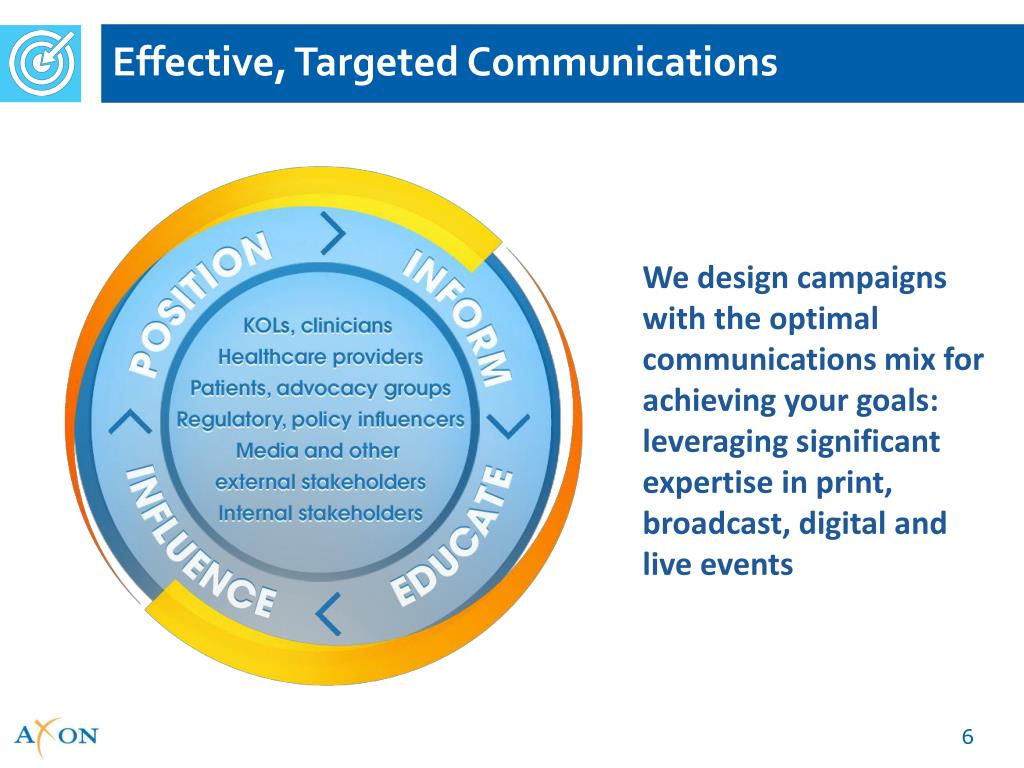 Effective, Targeted Communications

POSITION

INFORM

EDUCATE

INFLUENCE

KOLs, clinicians
Healthcare providers
Patients, advocacy groups
Regulatory, policy influencers
Media and other
external stakeholders
Internal stakeholders

We design campaigns with the optimal communications mix for achieving your goals: leveraging significant expertise in print, broadcast, digital and live events

AXON

6